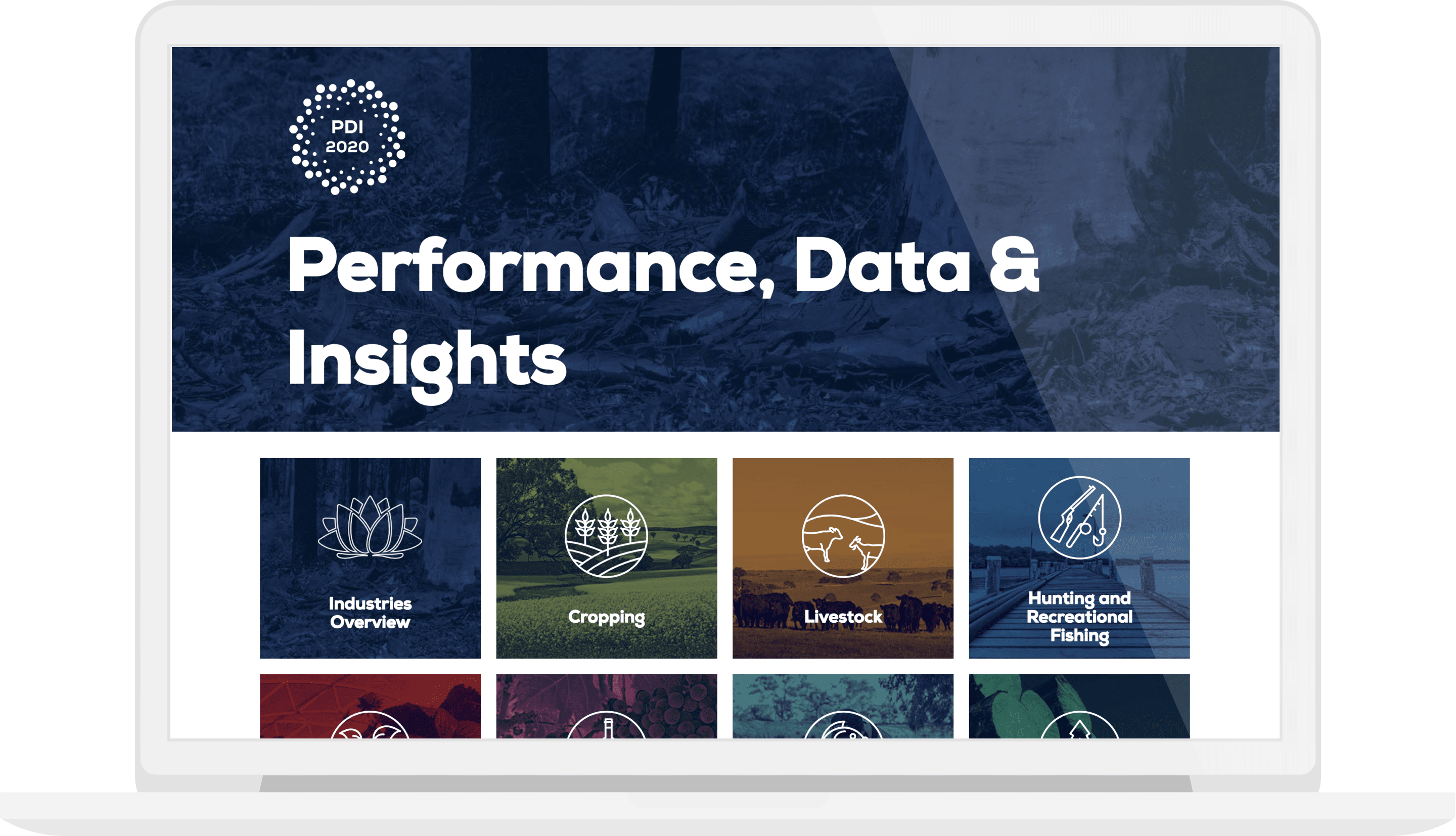 PDI
2020

Performance, Data & Insights

Industries Overview

Cropping

Livestock

Hunting and Recreational Fishing